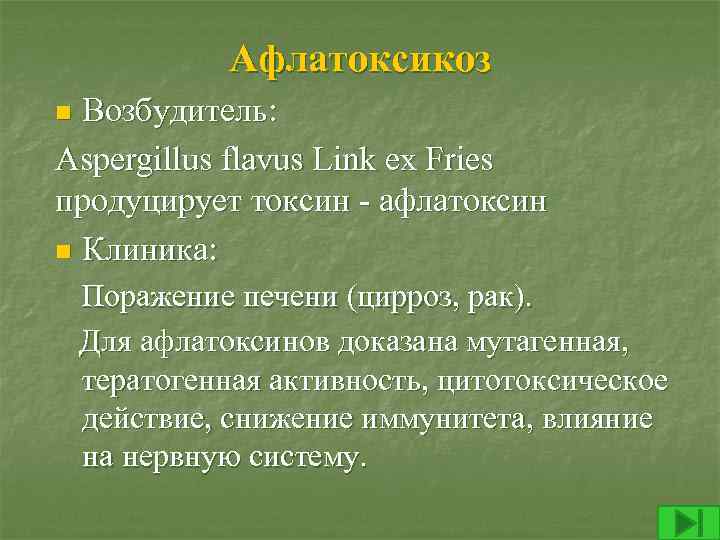 Афлатоксикоз

Возбудитель:

Aspergillus flavus Link ex Fries продуцирует токсин - афлатоксин

Клиника:

Поражение печени (цирроз, рак).

Для афлатоксинов доказана мутагенная, тератогенная активность, цитотоксическое действие, снижение иммунитета, влияние на нервную систему.